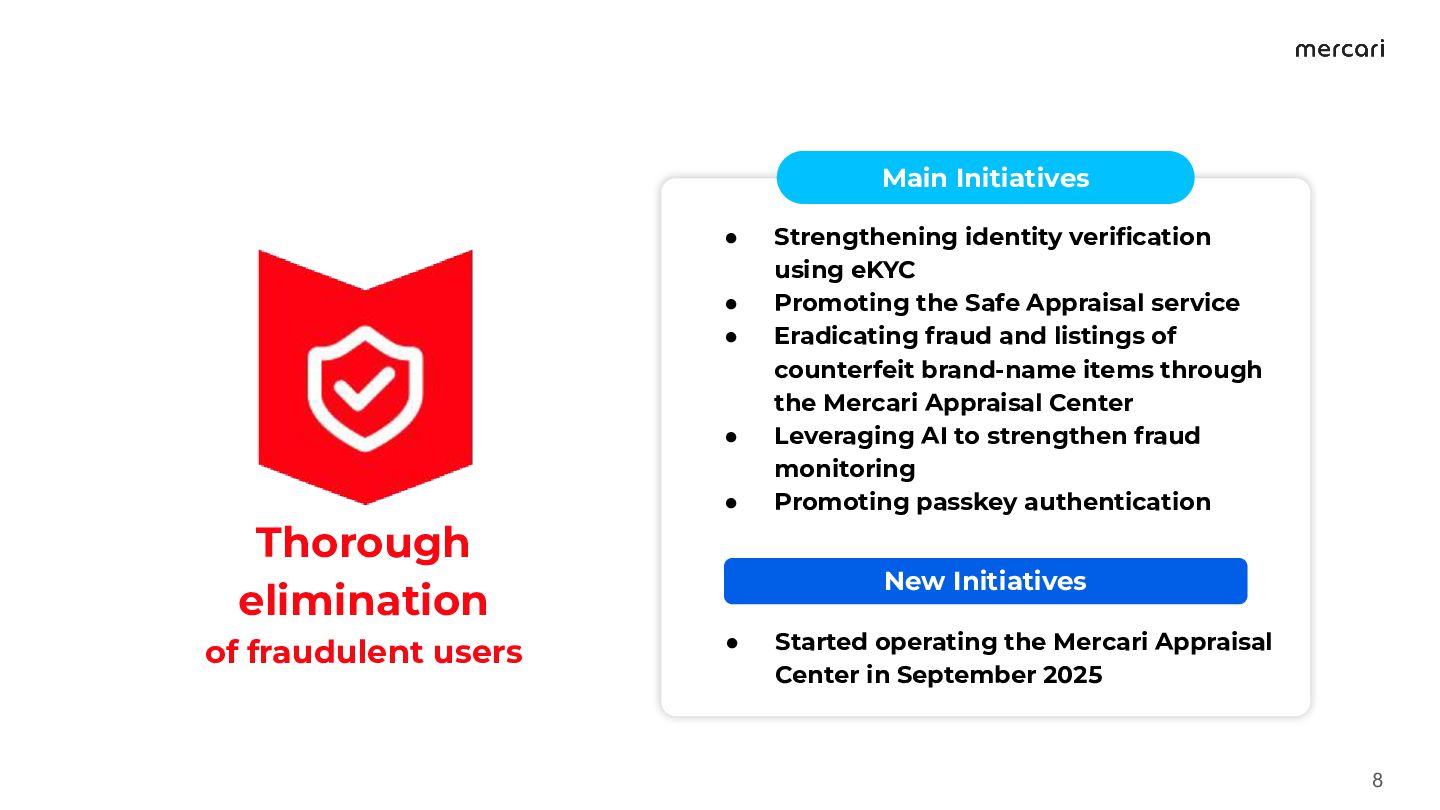 mercari

Thorough elimination
of fraudulent users

Main Initiatives

● Strengthening identity verification using eKYC
● Promoting the Safe Appraisal service
● Eradicating fraud and listings of counterfeit brand-name items through the Mercari Appraisal Center
● Leveraging AI to strengthen fraud monitoring
● Promoting passkey authentication

New Initiatives

● Started operating the Mercari Appraisal Center in September 2025

8